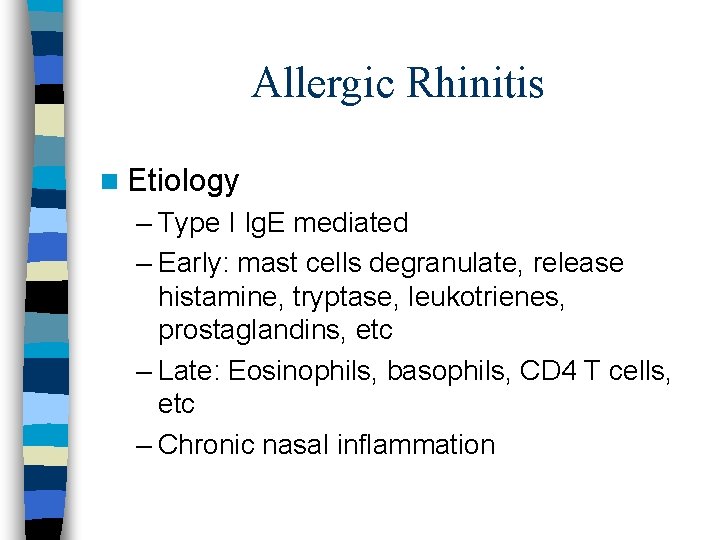 Allergic Rhinitis

Etiology
– Type I IgE mediated
– Early: mast cells degranulate, release histamine, tryptase, leukotrienes, prostaglandins, etc
– Late: Eosinophils, basophils, CD4 T cells, etc
– Chronic nasal inflammation